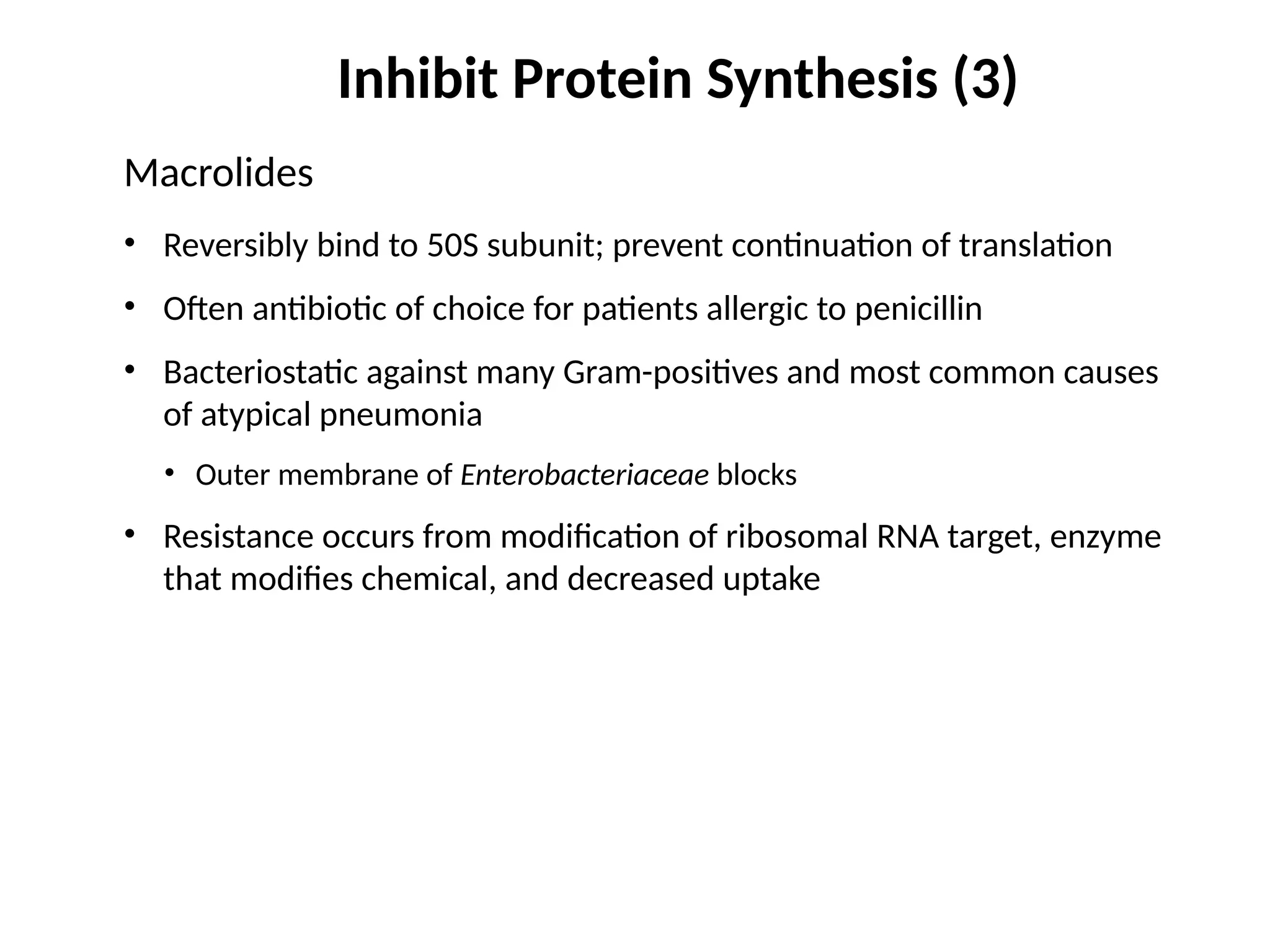 Inhibit Protein Synthesis (3)

Macrolides

• Reversibly bind to 50S subunit; prevent continuation of translation

• Often antibiotic of choice for patients allergic to penicillin

• Bacteriostatic against many Gram-positives and most common causes of atypical pneumonia

  • Outer membrane of Enterobacteriaceae blocks

• Resistance occurs from modification of ribosomal RNA target, enzyme that modifies chemical, and decreased uptake